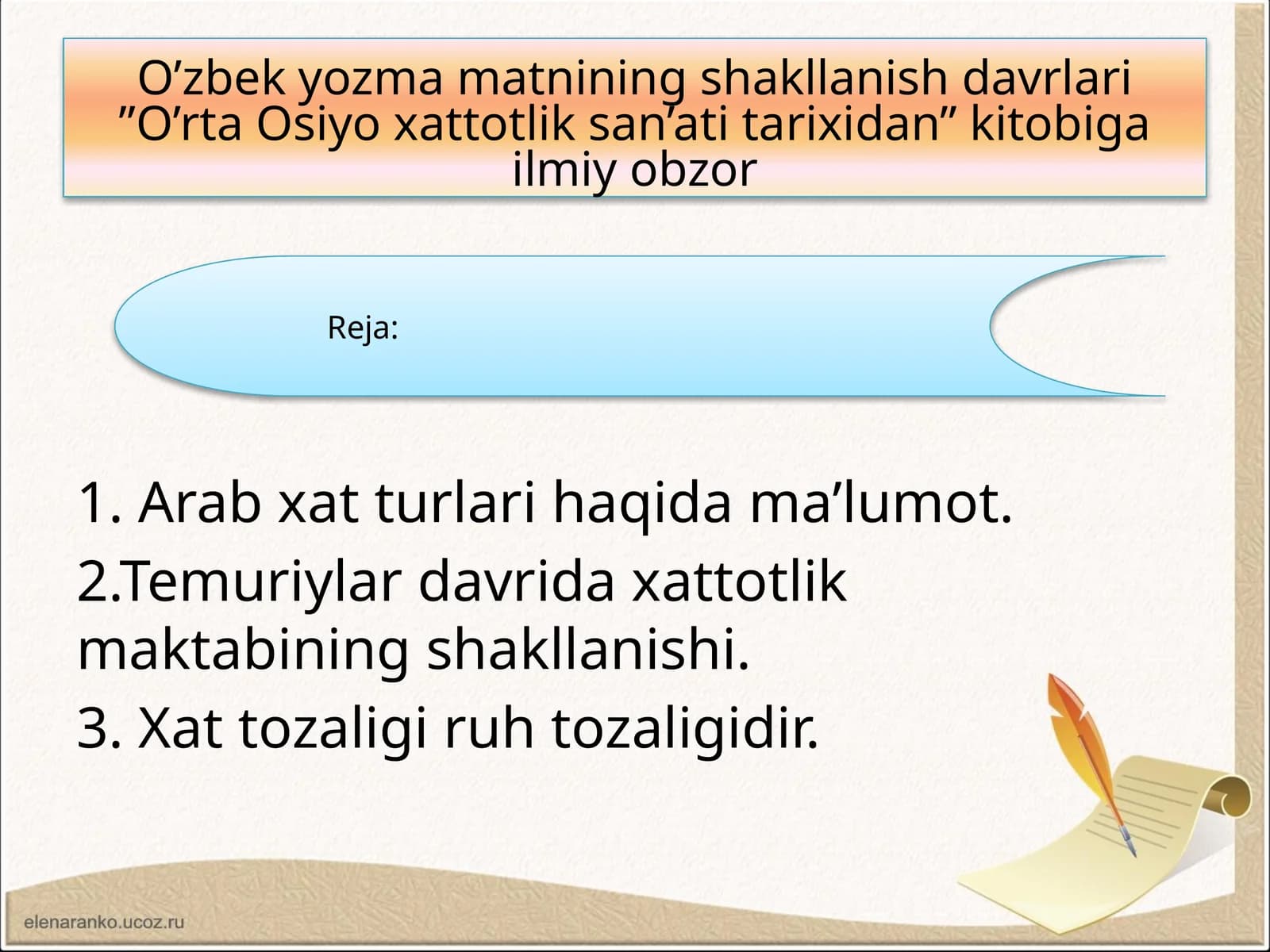 O’zbek yozma matnining shakllanish davrlari ”O’rta Osiyo xattotlik san’ati tarixidan” kitobiga ilmiy obzor

Reja:

1. Arab xat turlari haqida ma’lumot.

2.Temuriylar davrida xattotlik maktabining shakllanishi.

3. Xat tozaligi ruh tozaligidir.

elenaranko.ucoz.ru